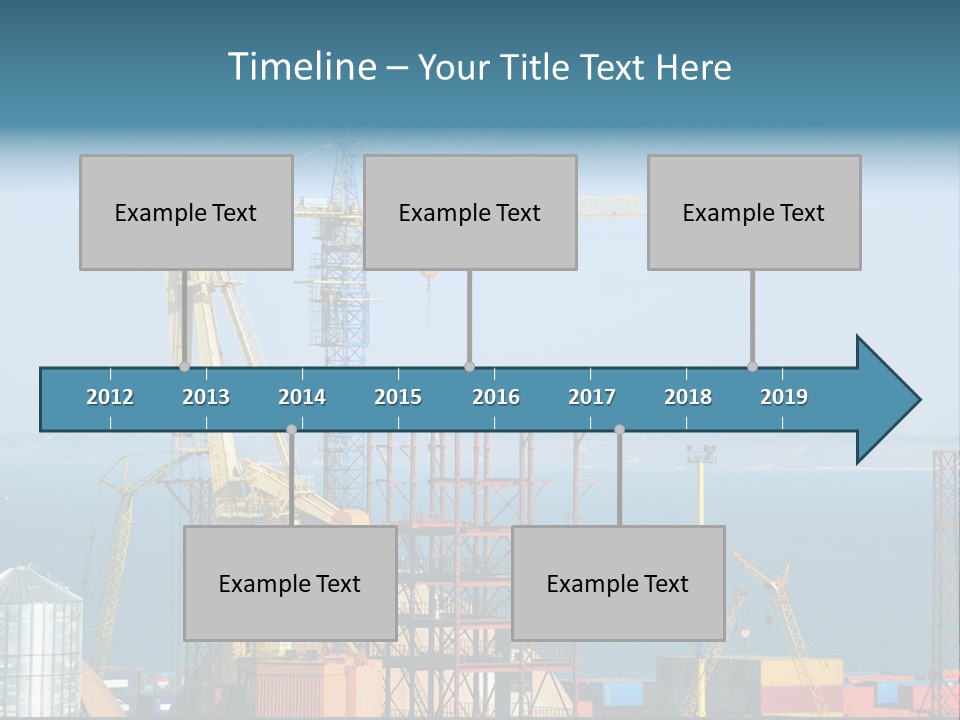 Timeline – Your Title Text Here

Example Text

Example Text

Example Text

2012 2013 2014 2015 2016 2017 2018 2019

Example Text

Example Text